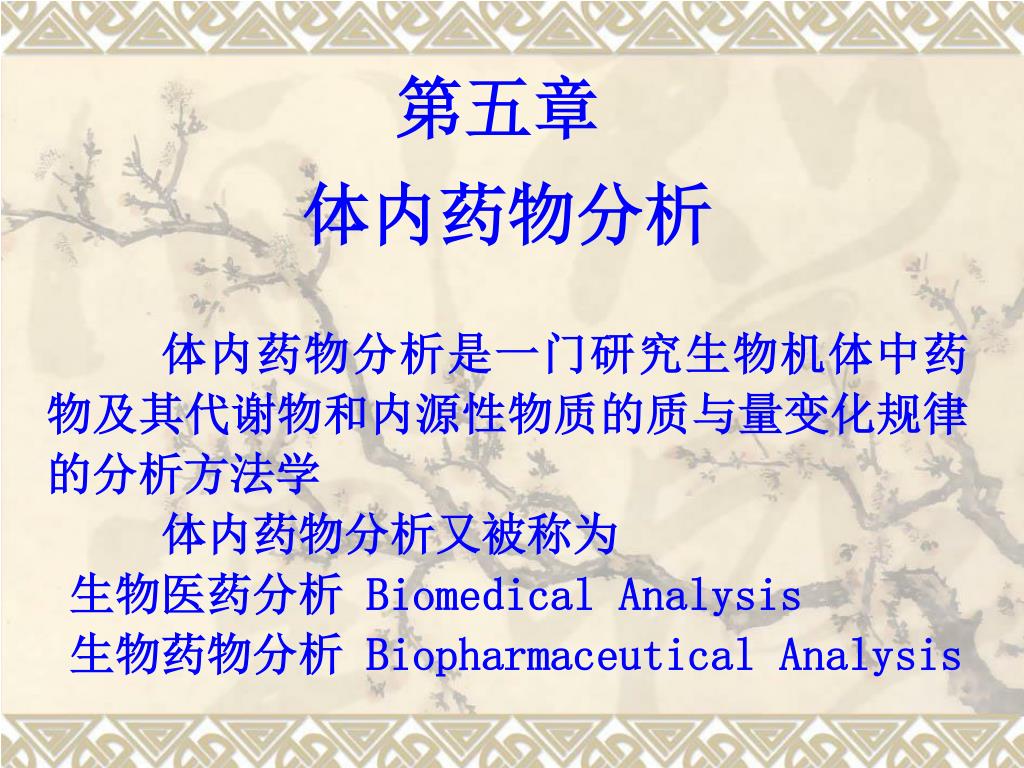 第五章
体内药物分析

体内药物分析是一门研究生物机体中药物及其代谢物和内源性物质的质与量变化规律的分析方法学

体内药物分析又被称为
生物医药分析 Biomedical Analysis
生物药物分析 Biopharmaceutical Analysis